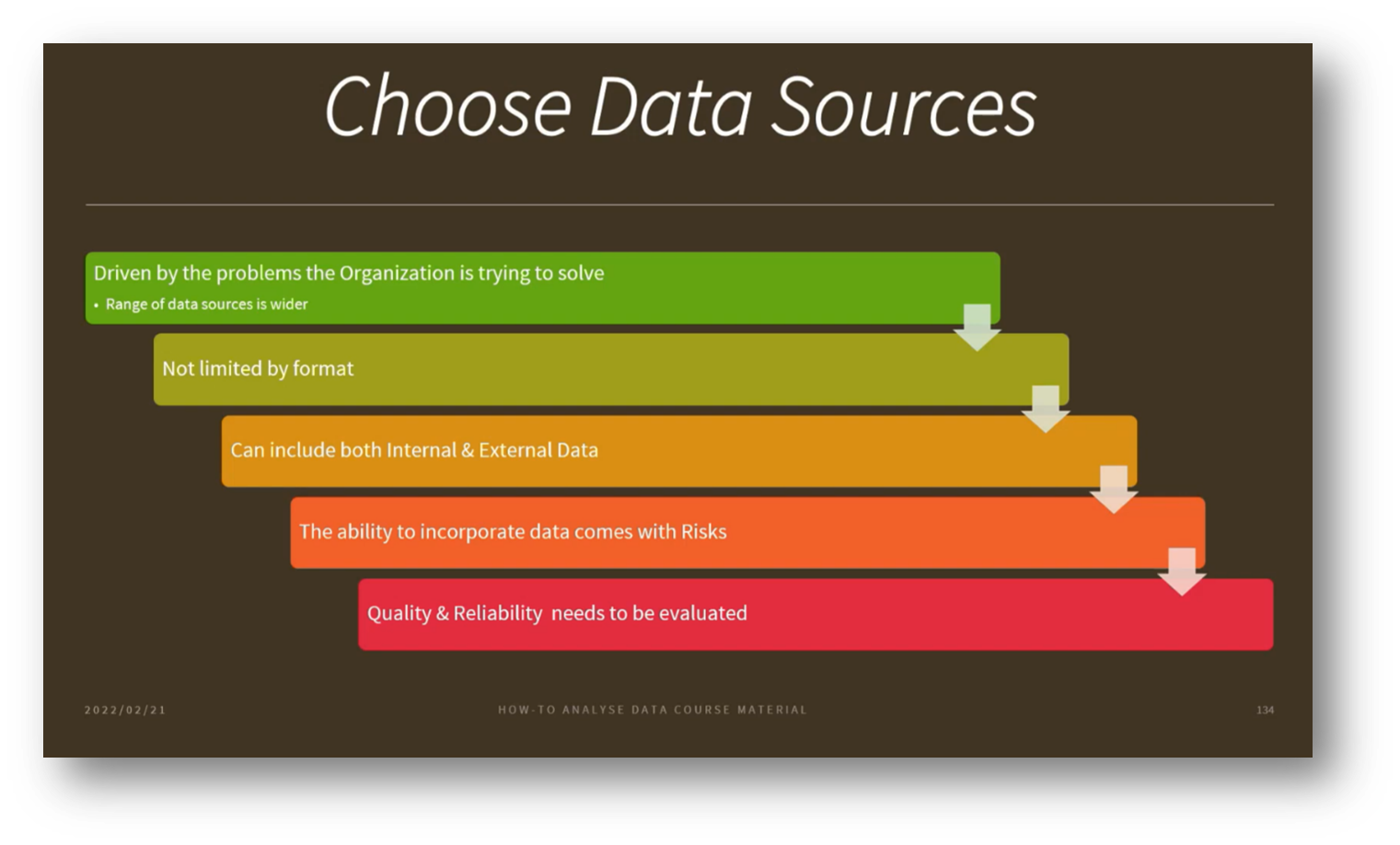 Choose Data Sources

Driven by the problems the Organization is trying to solve

• Range of data sources is wider

Not limited by format

Can include both Internal & External Data

The ability to incorporate data comes with Risks

Quality & Reliability needs to be evaluated

2022/02/21

HOW-TO ANALYSE DATA COURSE MATERIAL

134